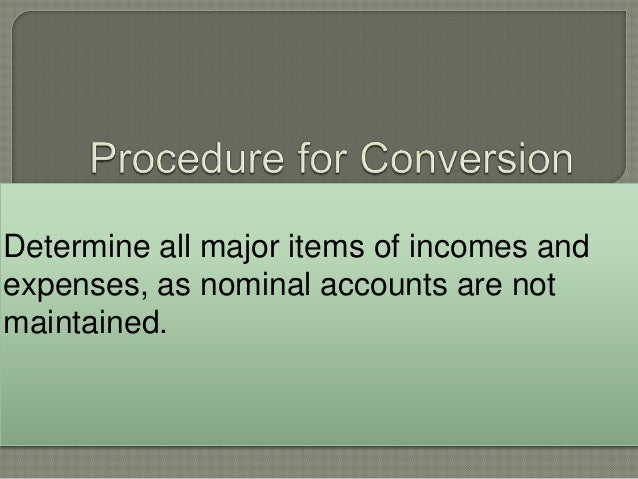 Procedure for Conversion

Determine all major items of incomes and expenses, as nominal accounts are not maintained.